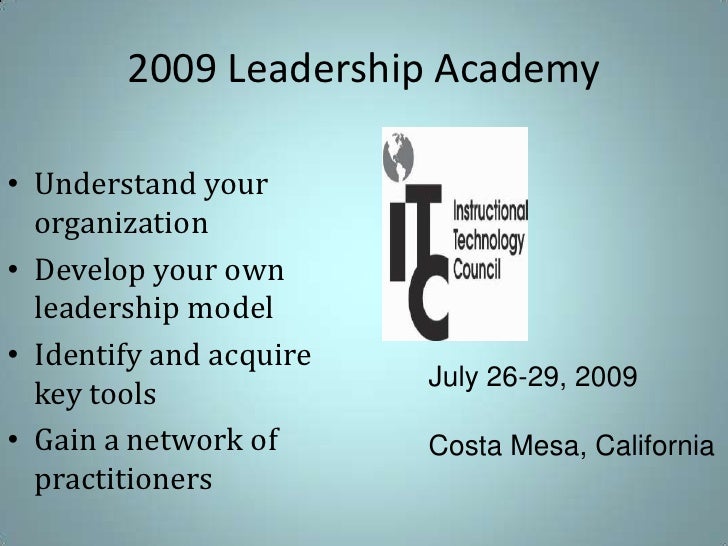 2009 Leadership Academy

• Understand your organization
• Develop your own leadership model
• Identify and acquire key tools
• Gain a network of practitioners

ITC Instructional Technology Council

July 26-29, 2009

Costa Mesa, California